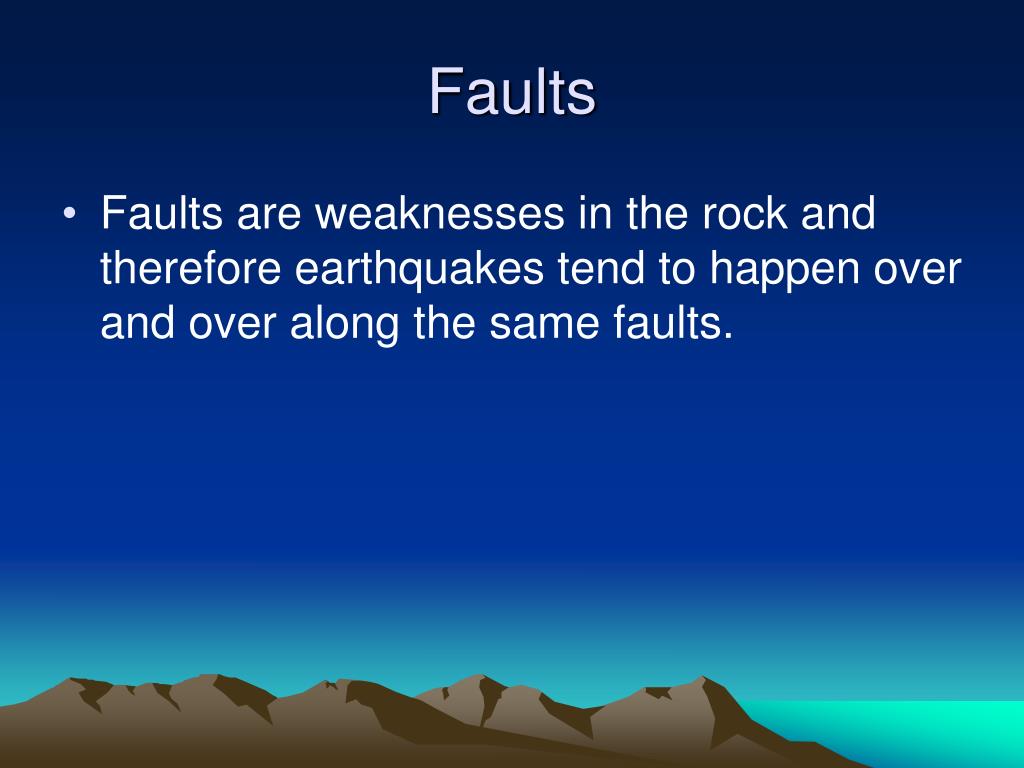 Faults

• Faults are weaknesses in the rock and therefore earthquakes tend to happen over and over along the same faults.